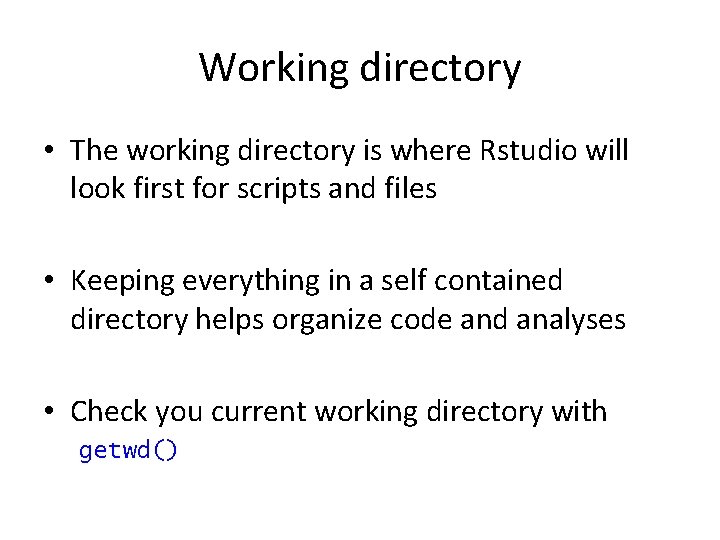 Working directory

• The working directory is where Rstudio will look first for scripts and files

• Keeping everything in a self contained directory helps organize code and analyses

• Check you current working directory with
getwd()